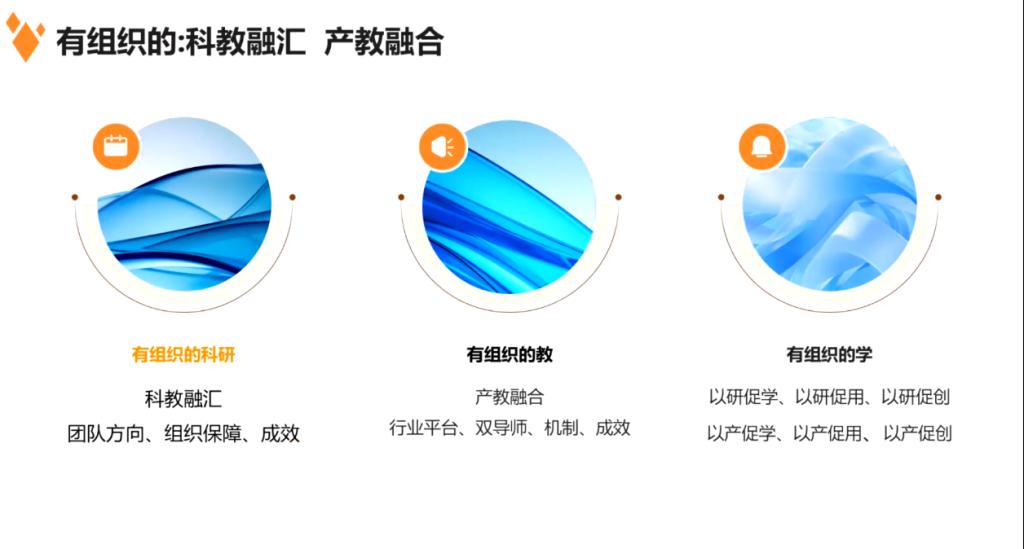 有组织的:科教融汇 产教融合

有组织的科研

科教融汇

团队方向、组织保障、成效

有组织的教

产教融合

行业平台、双导师、机制、成效

有组织的学

以研促学、以研促用、以研促创

以产促学、以产促用、以产促创